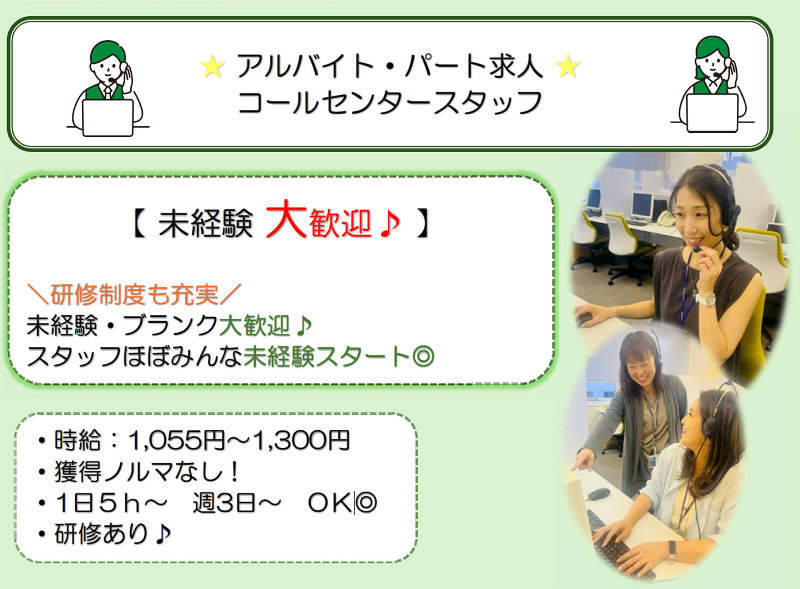 ★ アルバイト・パート求人 ★
コールセンタースタッフ

【 未経験 大歓迎♪ 】

＼研修制度も充実／
未経験・ブランク大歓迎♪
スタッフほぼみんな未経験スタート◎

・時給：1,055円～1,300円
・獲得ノルマなし！
・1日5ｈ～　週3日～　OK◎
・研修あり♪